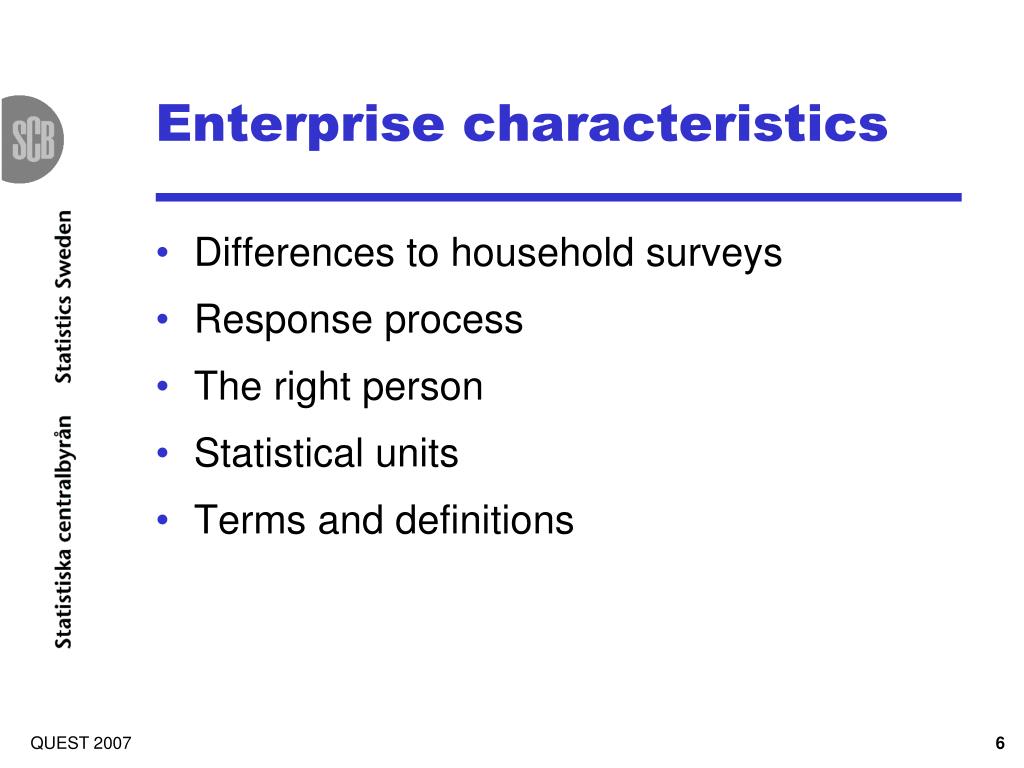 SCB

Statistiska centralbyrån Statistics Sweden

Enterprise characteristics

• Differences to household surveys
• Response process
• The right person
• Statistical units
• Terms and definitions

QUEST 2007

6